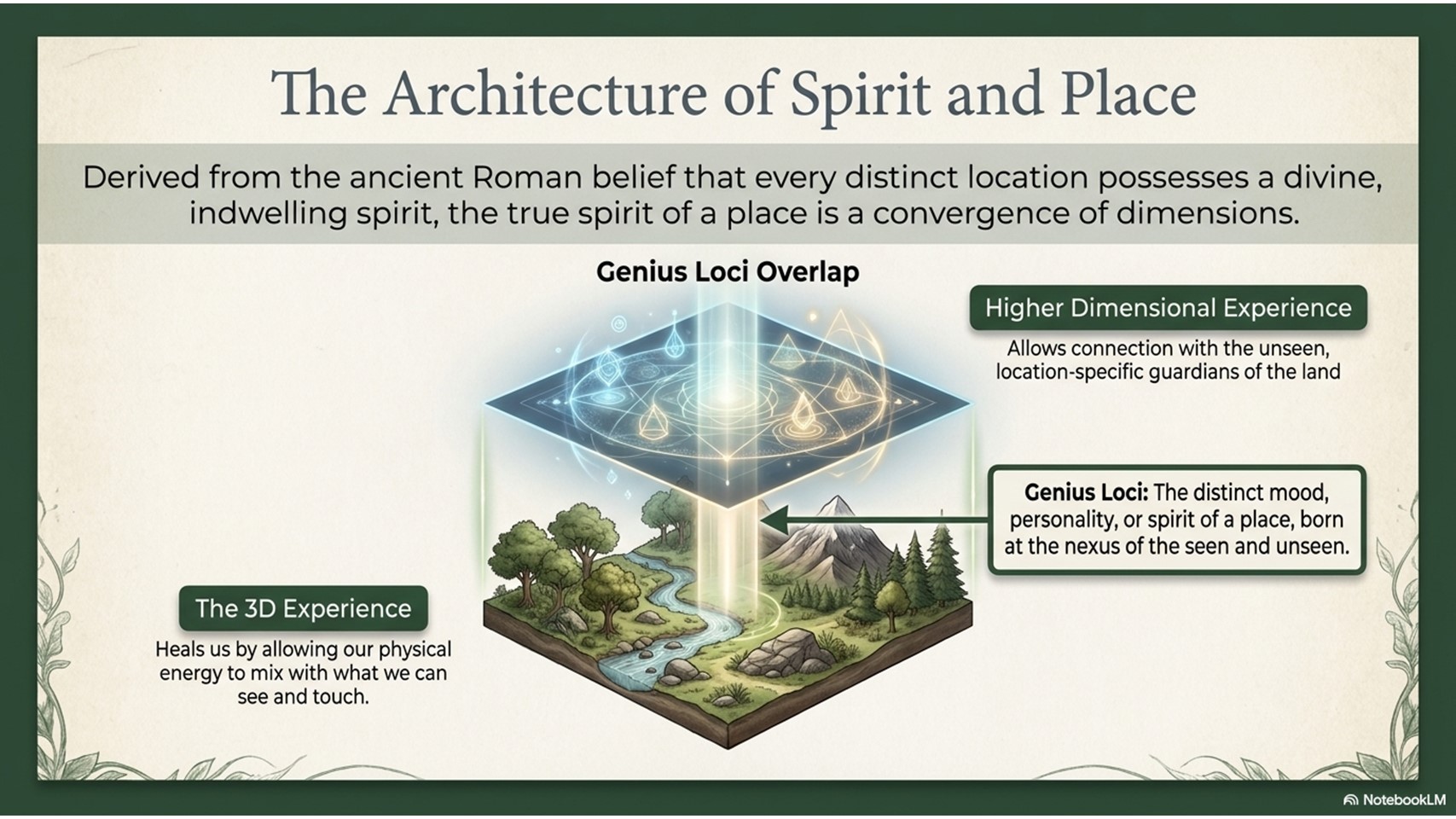 The Architecture of Spirit and Place

Derived from the ancient Roman belief that every distinct location possesses a divine, indwelling spirit, the true spirit of a place is a convergence of dimensions.

Genius Loci Overlap

Higher Dimensional Experience

Allows connection with the unseen, location-specific guardians of the land

Genius Loci: The distinct mood, personality, or spirit of a place, born at the nexus of the seen and unseen.

The 3D Experience

Heals us by allowing our physical energy to mix with what we can see and touch.

NotebookLM